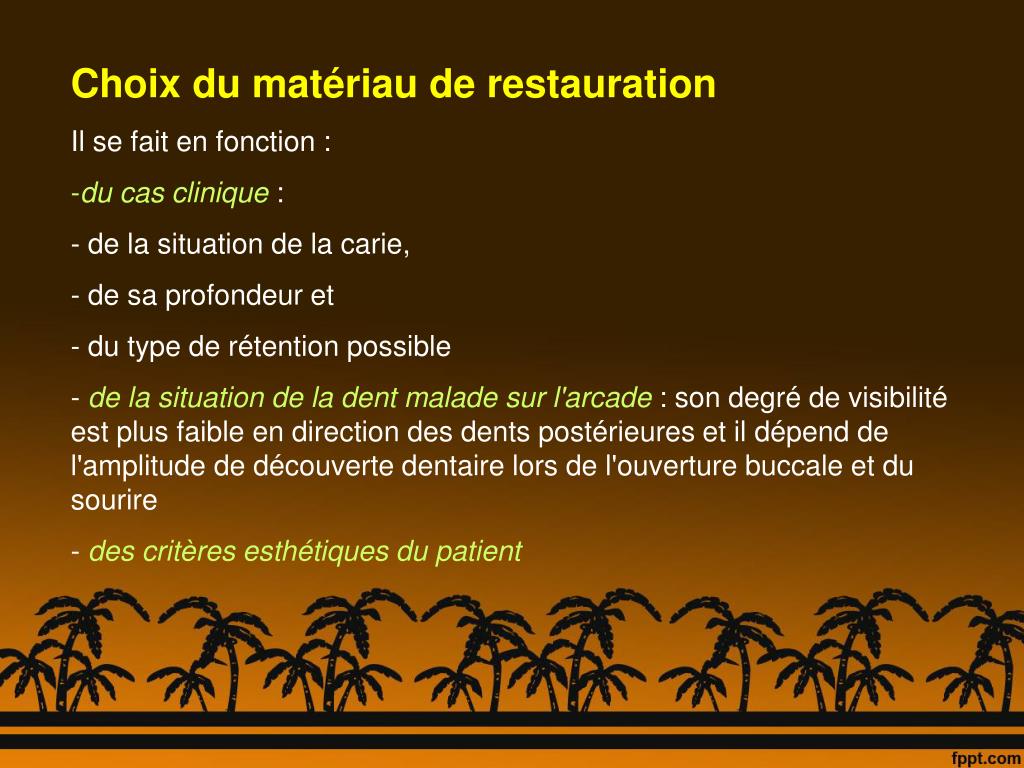 Choix du matériau de restauration

Il se fait en fonction :

-du cas clinique :

- de la situation de la carie,

- de sa profondeur et

- du type de rétention possible

- de la situation de la dent malade sur l'arcade : son degré de visibilité est plus faible en direction des dents postérieures et il dépend de l'amplitude de découverte dentaire lors de l'ouverture buccale et du sourire

- des critères esthétiques du patient

fppt.com